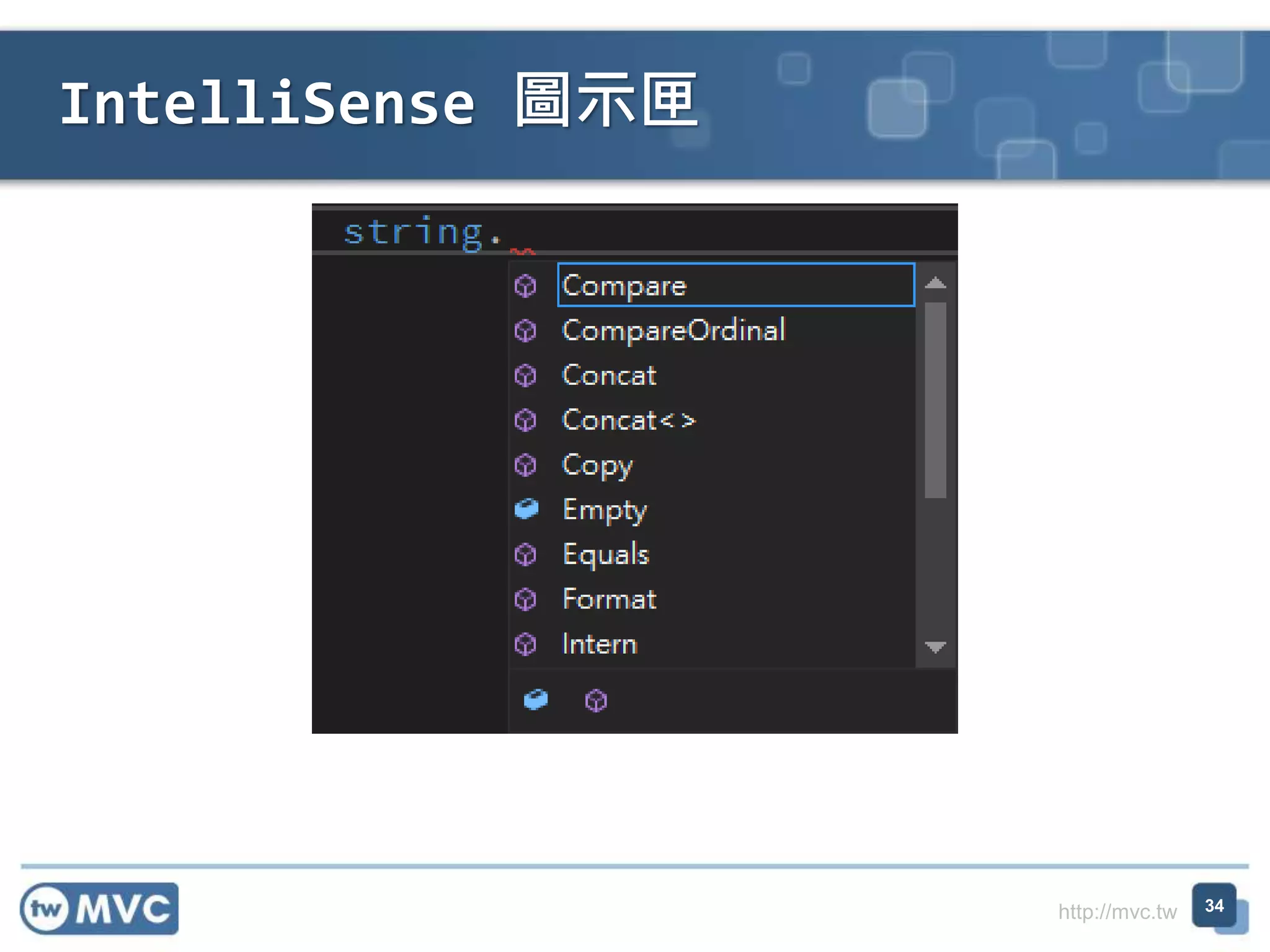 IntelliSense 圖示匣

string.

Compare
CompareOrdinal
Concat
Concat<>
Copy
Empty
Equals
Format
Intern

tw MVC

http://mvc.tw

34